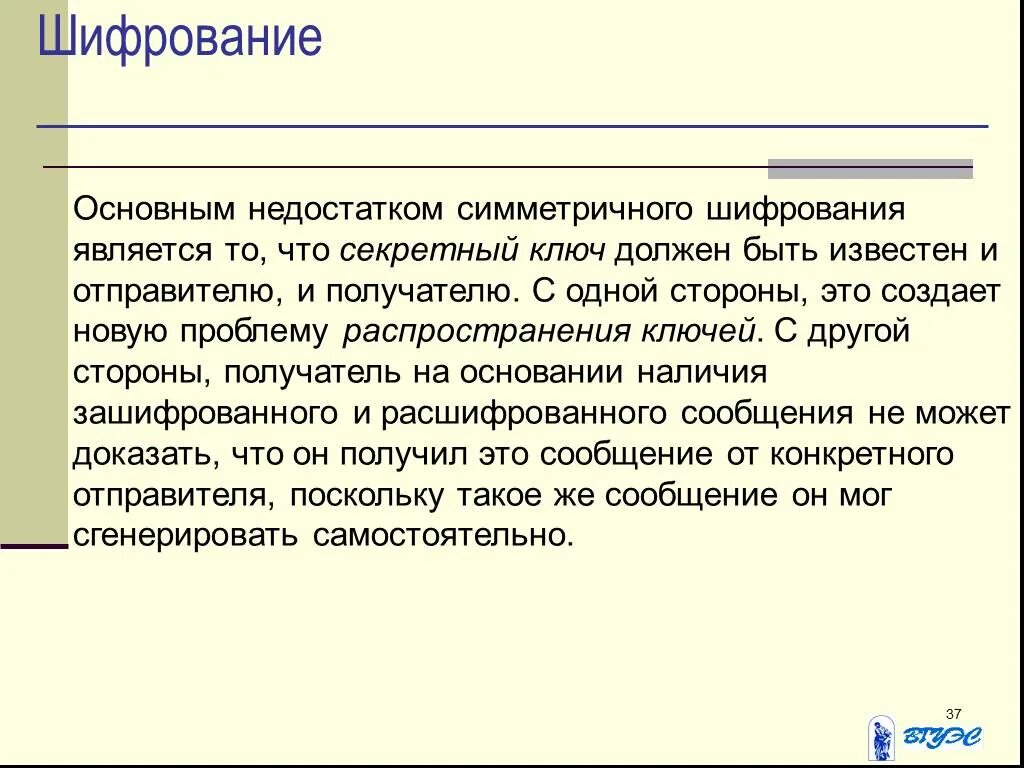 Шифрование

Основным недостатком симметричного шифрования является то, что секретный ключ должен быть известен и отправителю, и получателю. С одной стороны, это создает новую проблему распространения ключей. С другой стороны, получатель на основании наличия зашифрованного и расшифрованного сообщения не может доказать, что он получил это сообщение от конкретного отправителя, поскольку такое же сообщение он мог сгенерировать самостоятельно.

37

ВГУЭС